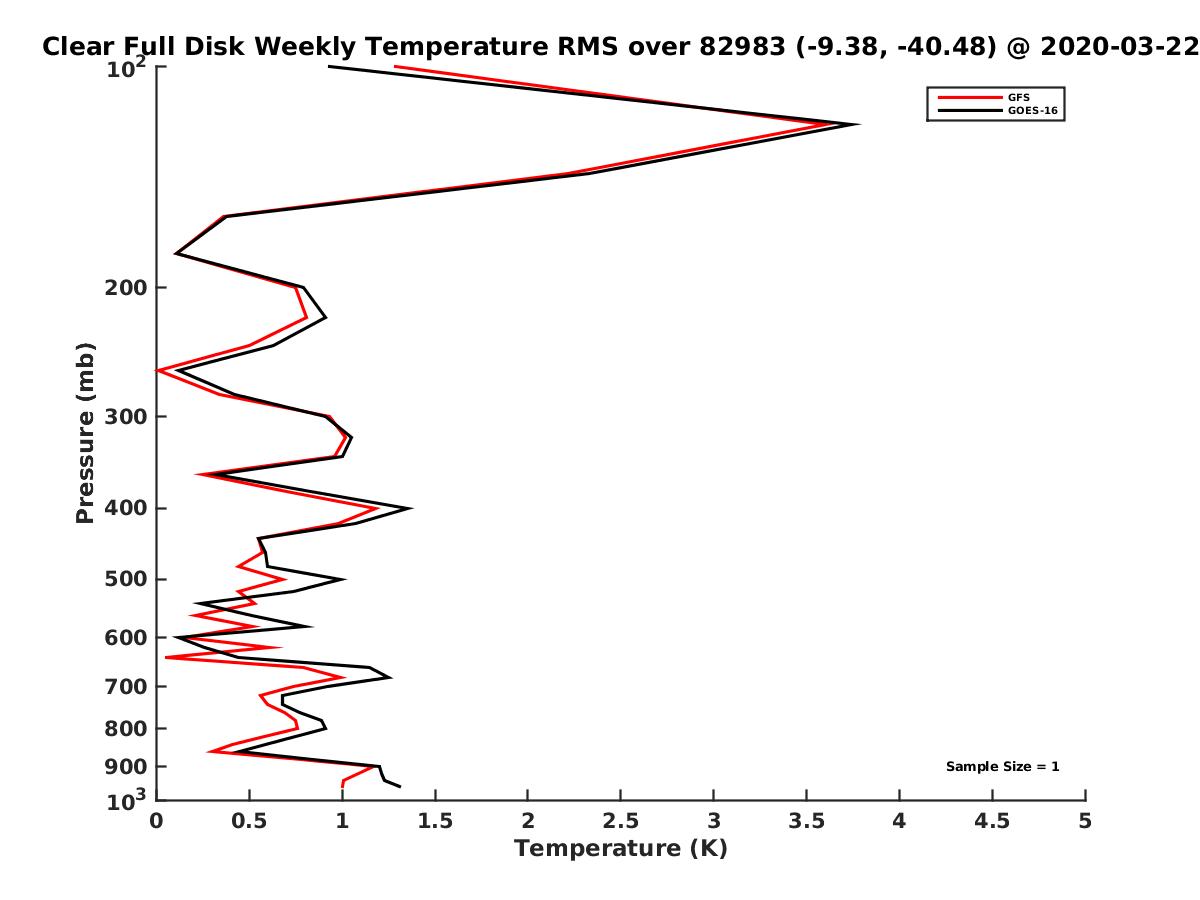 Clear Full Disk Weekly Temperature RMS over 82983 (-9.38, -40.48) @ 2020-03-22

GFS
GOES-16

Pressure (mb)

$10^2$
200
300
400
500
600
700
800
900
$10^3$

Sample Size = 1

0 0.5 1 1.5 2 2.5 3 3.5 4 4.5 5
Temperature (K)